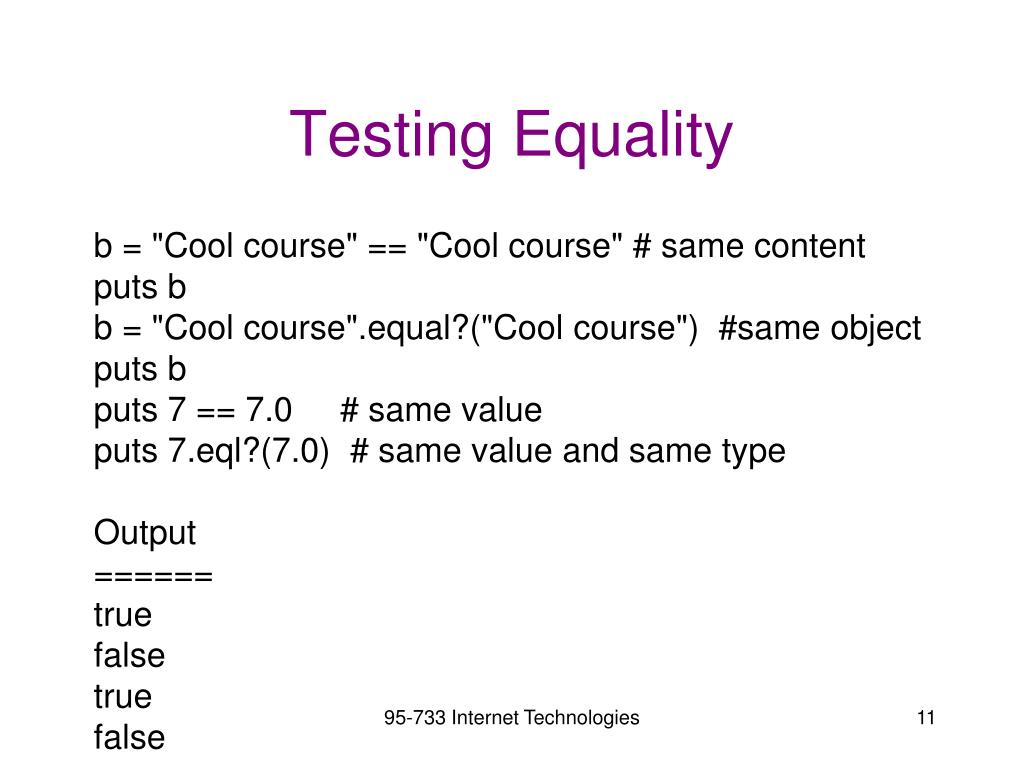 Testing Equality

b = "Cool course" == "Cool course" # same content
puts b
b = "Cool course".equal?("Cool course")  #same object
puts b
puts 7 == 7.0      # same value
puts 7.eql?(7.0)  # same value and same type

Output
======
true
false
true
false

95-733 Internet Technologies

11